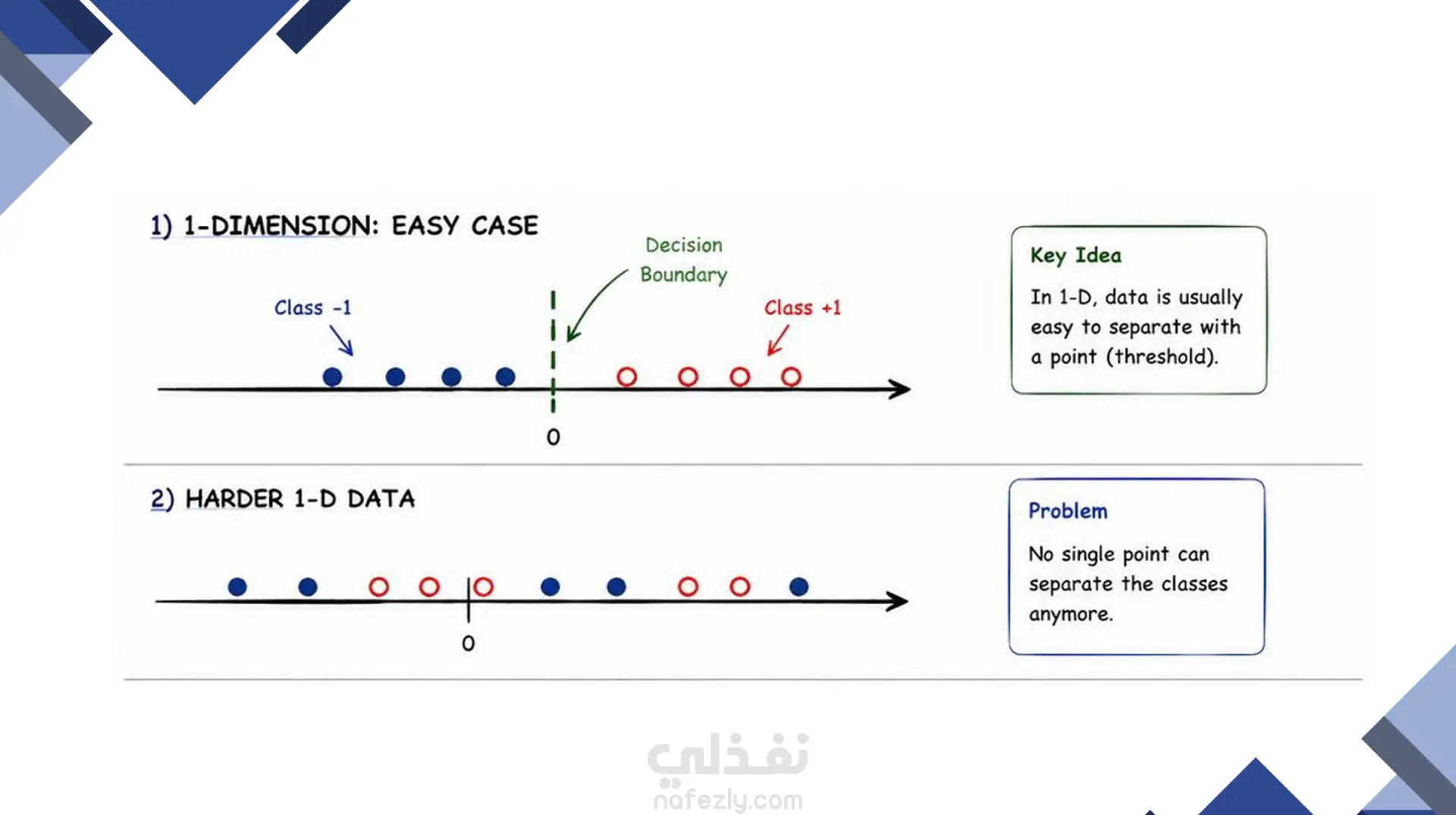 1) 1-DIMENSION: EASY CASE

Decision Boundary

Class -1

Class +1

0

Key Idea

In 1-D, data is usually easy to separate with a point (threshold).

2) HARDER 1-D DATA

0

Problem

No single point can separate the classes anymore.

نفذلي
nafezly.com